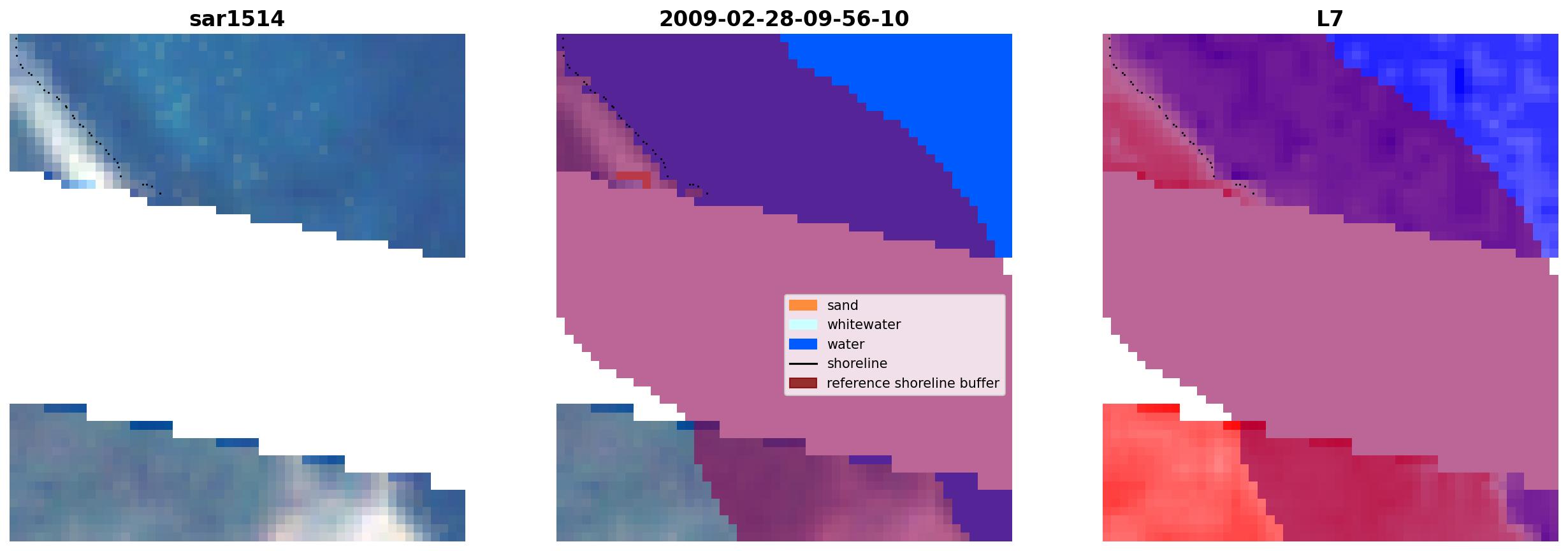 sar1514

2009-02-28-09-56-10

L7

sand
whitewater
water
shoreline
reference shoreline buffer